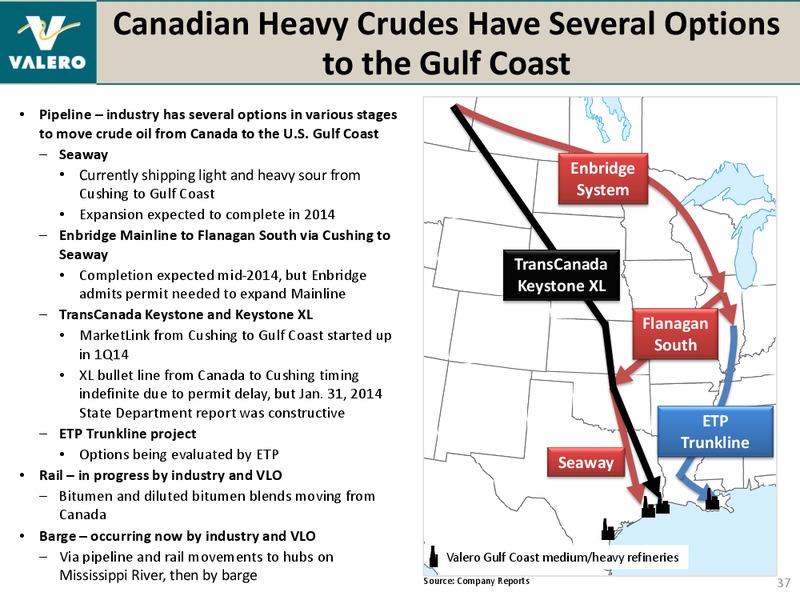 VALERO

Canadian Heavy Crudes Have Several Options to the Gulf Coast

• Pipeline – industry has several options in various stages to move crude oil from Canada to the U.S. Gulf Coast
– Seaway
• Currently shipping light and heavy sour from Cushing to Gulf Coast
• Expansion expected to complete in 2014
– Enbridge Mainline to Flanagan South via Cushing to Seaway
• Completion expected mid-2014, but Enbridge admits permit needed to expand Mainline
– TransCanada Keystone and Keystone XL
• MarketLink from Cushing to Gulf Coast started up in 1Q14
• XL bullet line from Canada to Cushing timing indefinite due to permit delay, but Jan. 31, 2014 State Department report was constructive
– ETP Trunkline project
• Options being evaluated by ETP
• Rail – in progress by industry and VLO
– Bitumen and diluted bitumen blends moving from Canada
• Barge – occurring now by industry and VLO
– Via pipeline and rail movements to hubs on Mississippi River, then by barge

Enbridge System

TransCanada Keystone XL

Flanagan South

ETP Trunkline

Seaway

Valero Gulf Coast medium/heavy refineries

Source: Company Reports

37